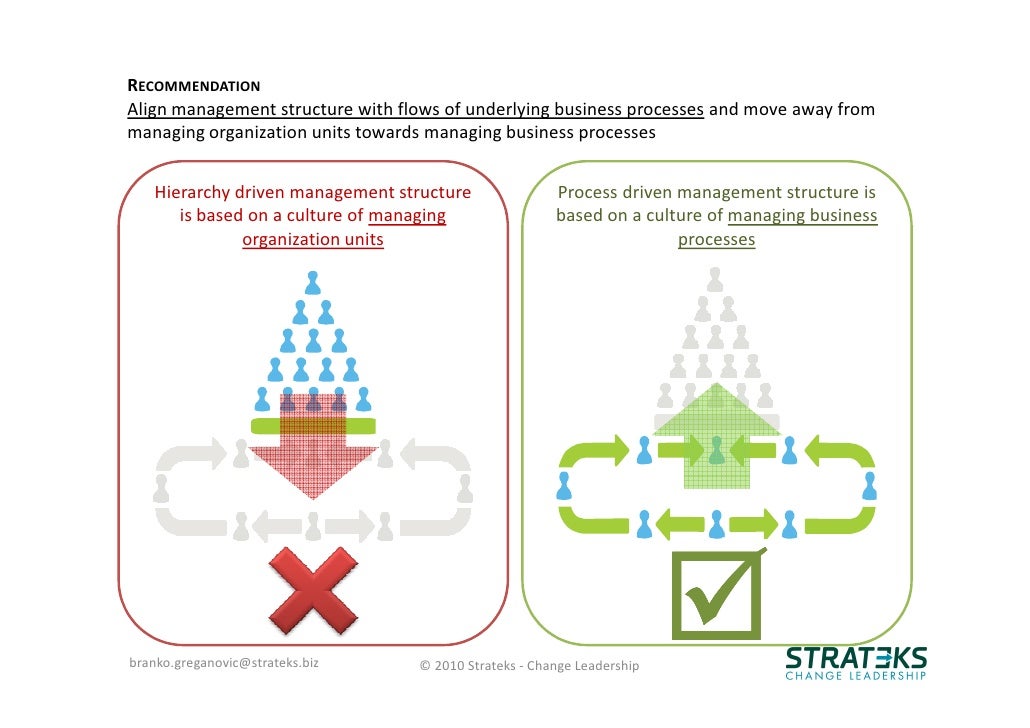 RECOMMENDATION
Align management structure with flows of underlying business processes and move away from managing organization units towards managing business processes

Hierarchy driven management structure is based on a culture of managing organization units

Process driven management structure is based on a culture of managing business processes

branko.greganovic@strateks.biz

© 2010 Strateks - Change Leadership

STRATEKS
CHANGE LEADERSHIP